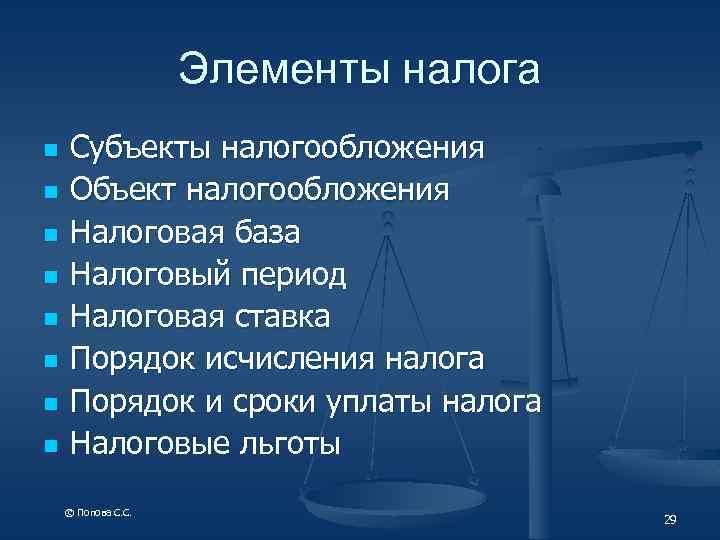 Элементы налога

- Субъекты налогообложения
- Объект налогообложения
- Налоговая база
- Налоговый период
- Налоговая ставка
- Порядок исчисления налога
- Порядок и сроки уплаты налога
- Налоговые льготы

© Попова С.С.

29